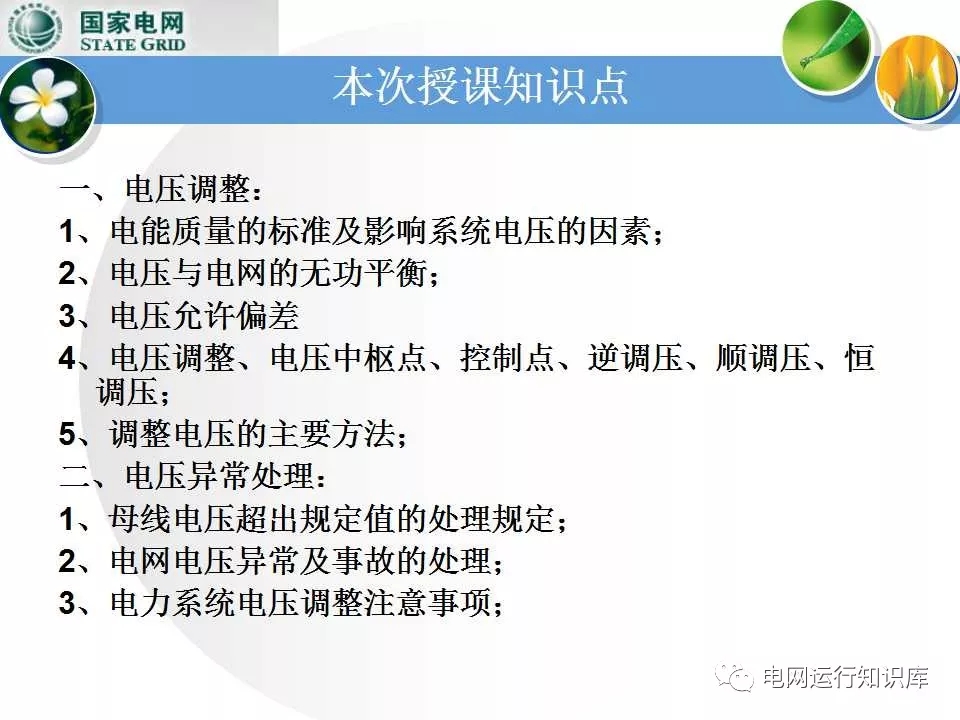 国家电网
STATE GRID

本次授课知识点

一、电压调整：
1、电能质量的标准及影响系统电压的因素；
2、电压与电网的无功平衡；
3、电压允许偏差
4、电压调整、电压中枢点、控制点、逆调压、顺调压、恒调压；
5、调整电压的主要方法；
二、电压异常处理：
1、母线电压超出规定值的处理规定；
2、电网电压异常及事故的处理；
3、电力系统电压调整注意事项；

电网运行知识库